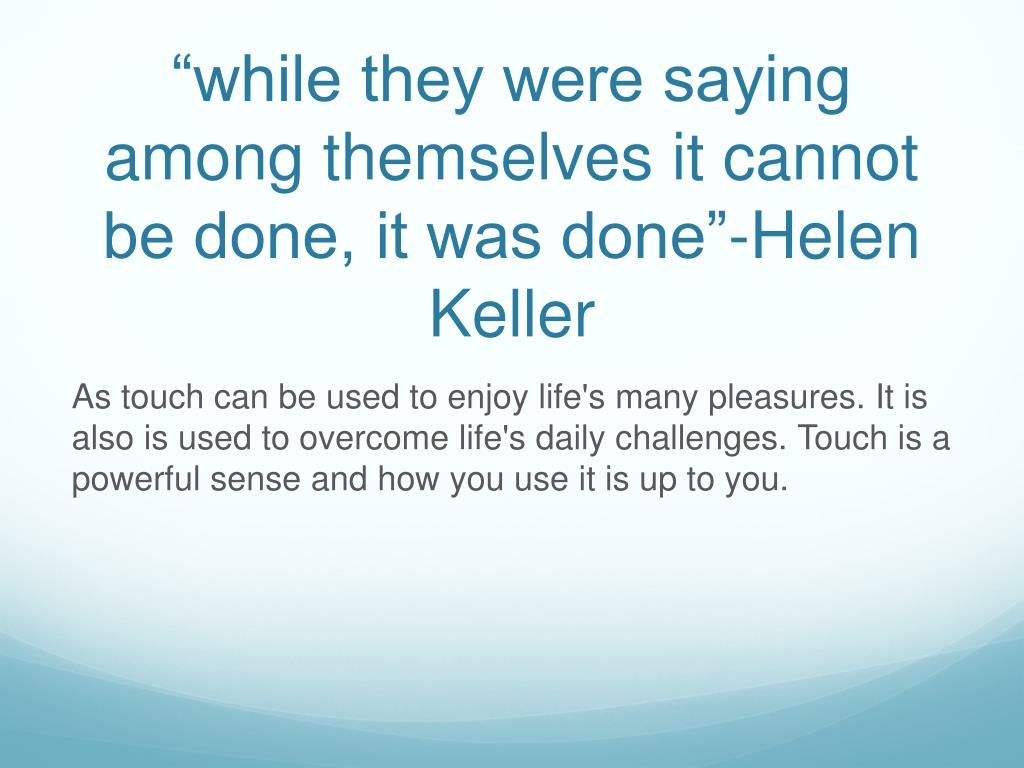 “while they were saying among themselves it cannot be done, it was done”-Helen Keller

As touch can be used to enjoy life's many pleasures. It is also is used to overcome life's daily challenges. Touch is a powerful sense and how you use it is up to you.